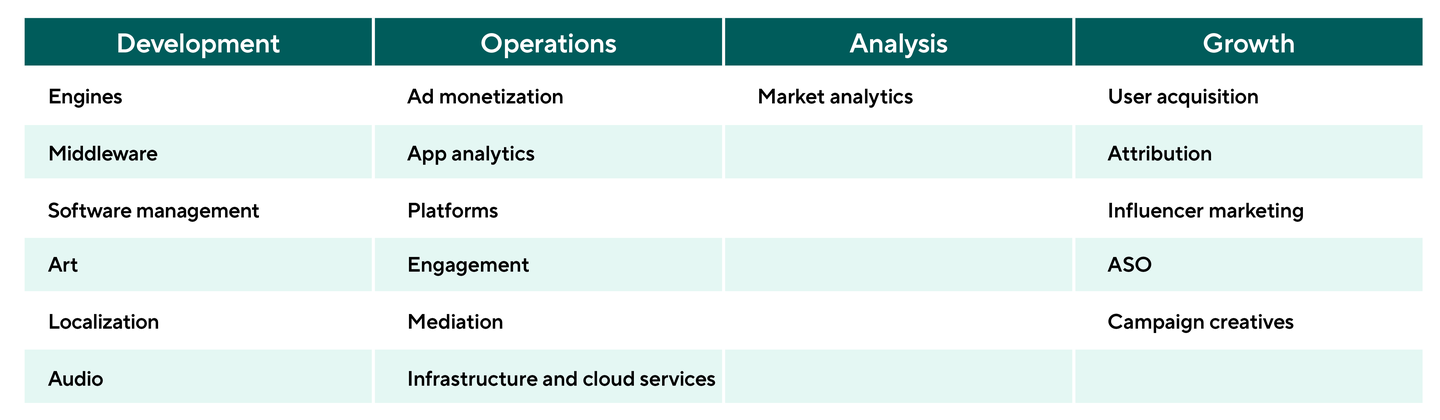 | Development | Operations | Analysis | Growth |
|---|---|---|---|
| Engines | Ad monetization | Market analytics | User acquisition |
| Middleware | App analytics | | Attribution |
| Software management | Platforms | | Influencer marketing |
| Art | Engagement | | ASO |
| Localization | Mediation | | Campaign creatives |
| Audio | Infrastructure and cloud services | | |